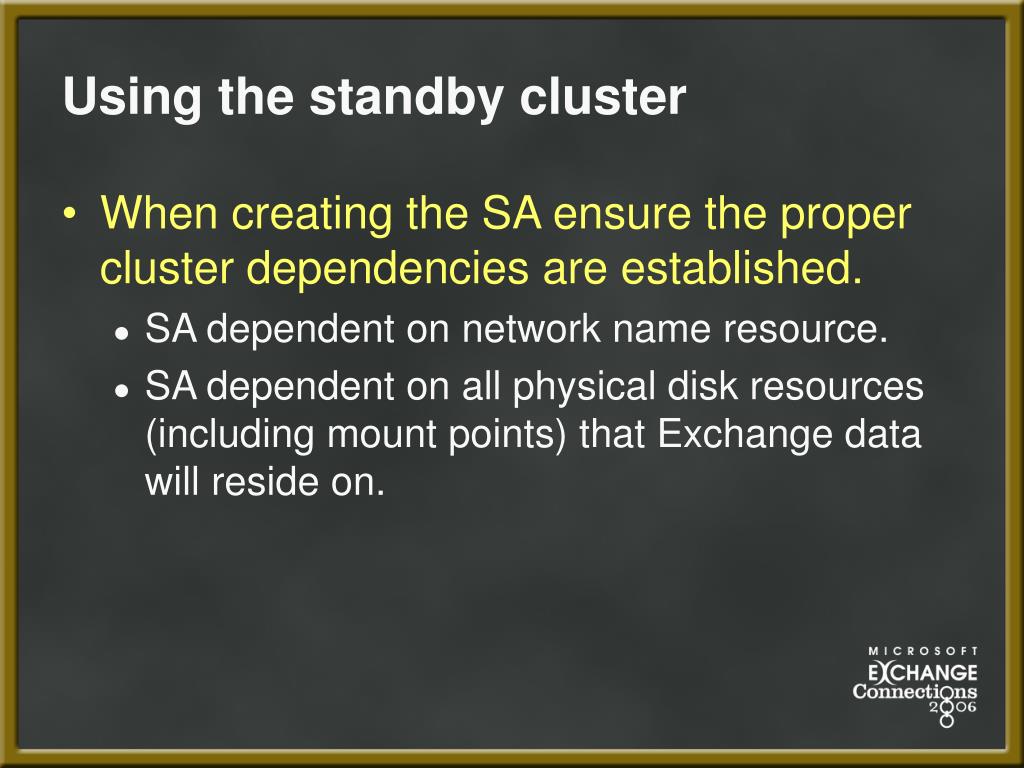 Using the standby cluster

• When creating the SA ensure the proper cluster dependencies are established.
  • SA dependent on network name resource.
  • SA dependent on all physical disk resources (including mount points) that Exchange data will reside on.

MICROSOFT
EXCHANGE
Connections
2006